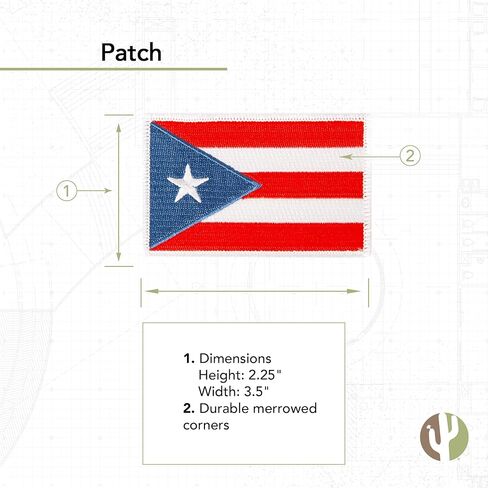 Patch

1

2

**1.** Dimensions
Height: 2.25"
Width: 3.5"
**2.** Durable merrowed corners